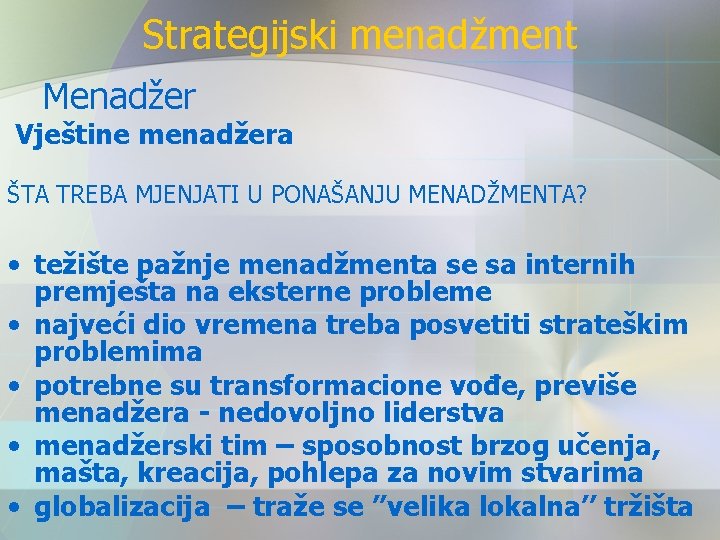 Strategijski menadžment

Menadžer

Vještine menadžera

ŠTA TREBA MJENJATI U PONAŠANJU MENADŽMENTA?

• težište pažnje menadžmenta se sa internih premješta na eksterne probleme
• najveći dio vremena treba posvetiti strateškim problemima
• potrebne su transformacione vođe, previše menadžera - nedovoljno liderstva
• menadžerski tim – sposobnost brzog učenja, mašta, kreacija, pohlepa za novim stvarima
• globalizacija – traže se ”velika lokalna” tržišta